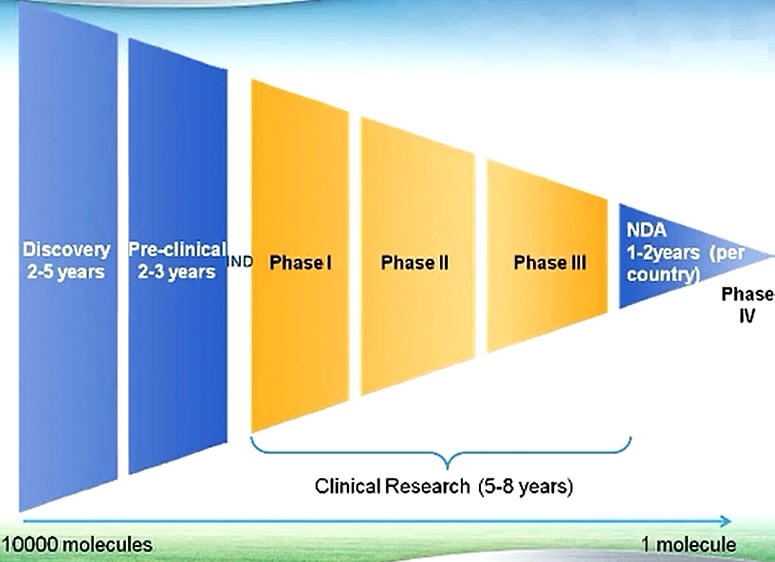 Discovery 2-5 years

Pre-clinical 2-3 years

IND

Phase I

Phase II

Phase III

NDA 1-2years (per country)

Phase IV

Clinical Research (5-8 years)

10000 molecules

1 molecule